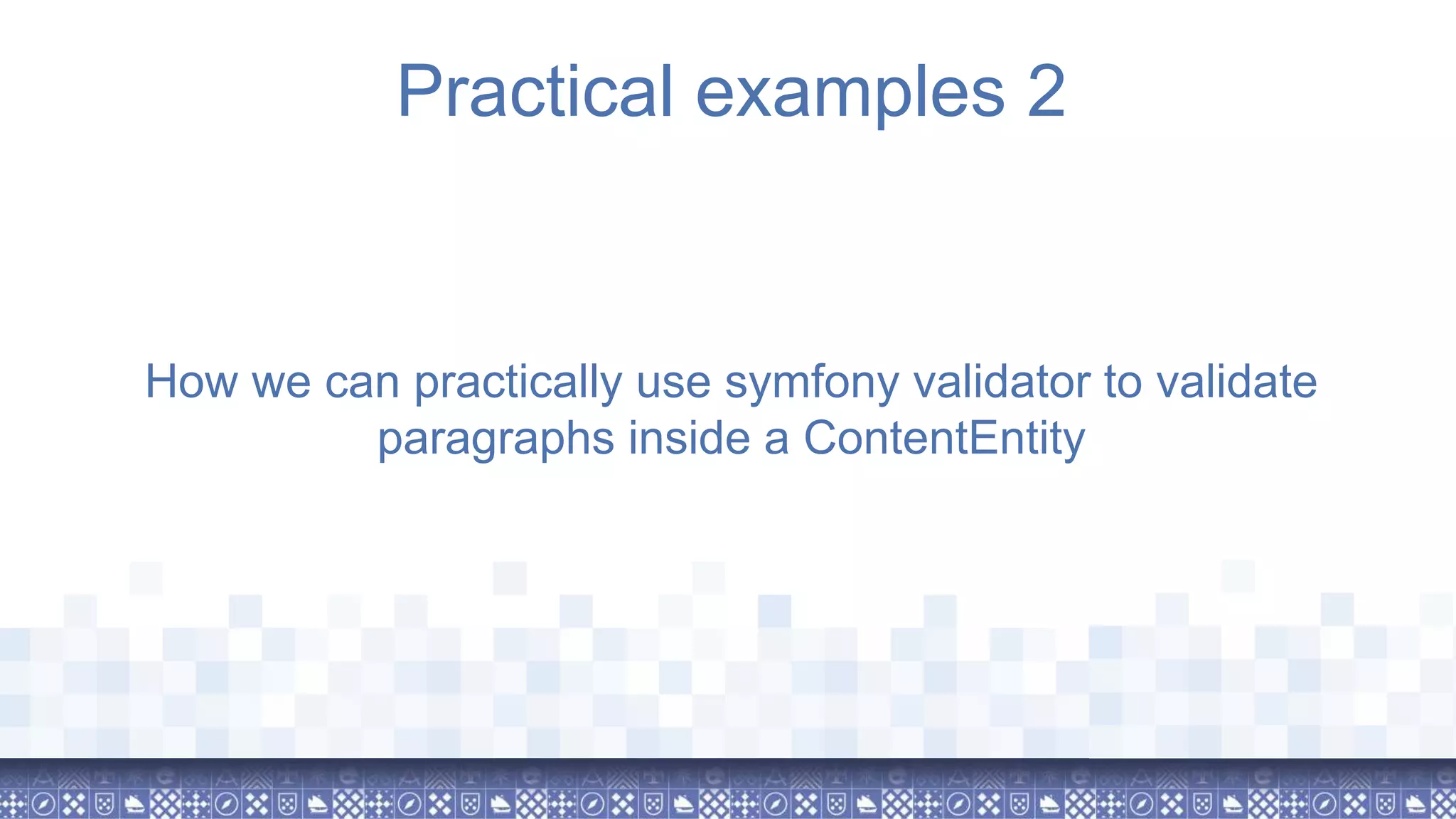 Practical examples 2

How we can practically use symfony validator to validate paragraphs inside a ContentEntity